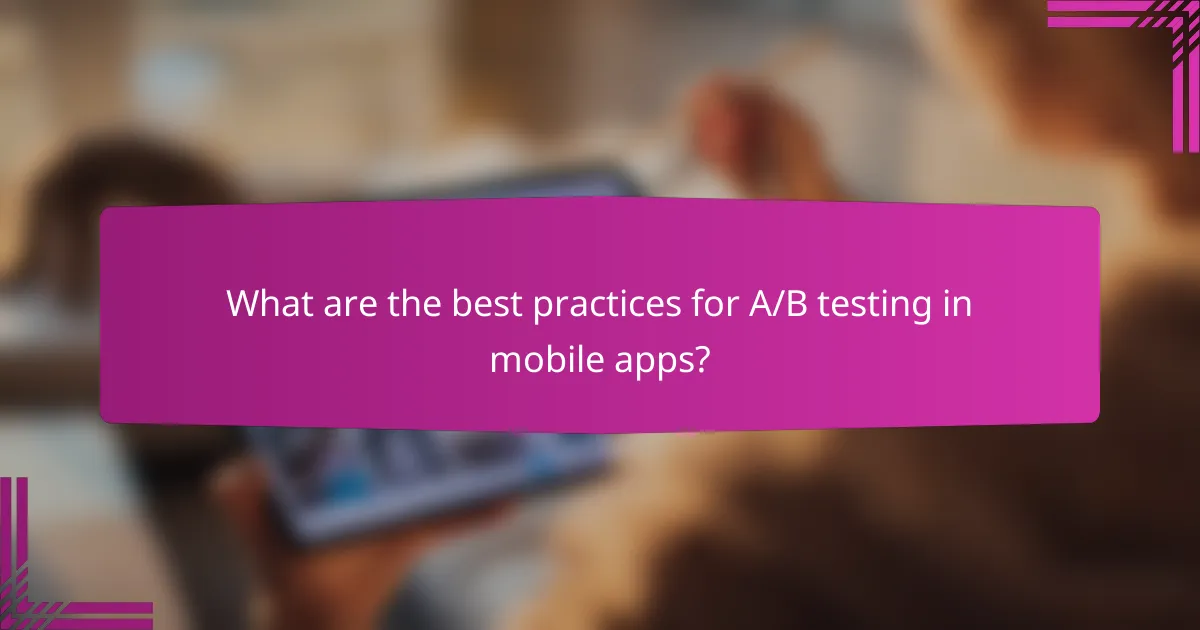 What are the best practices for A/B testing in mobile apps?